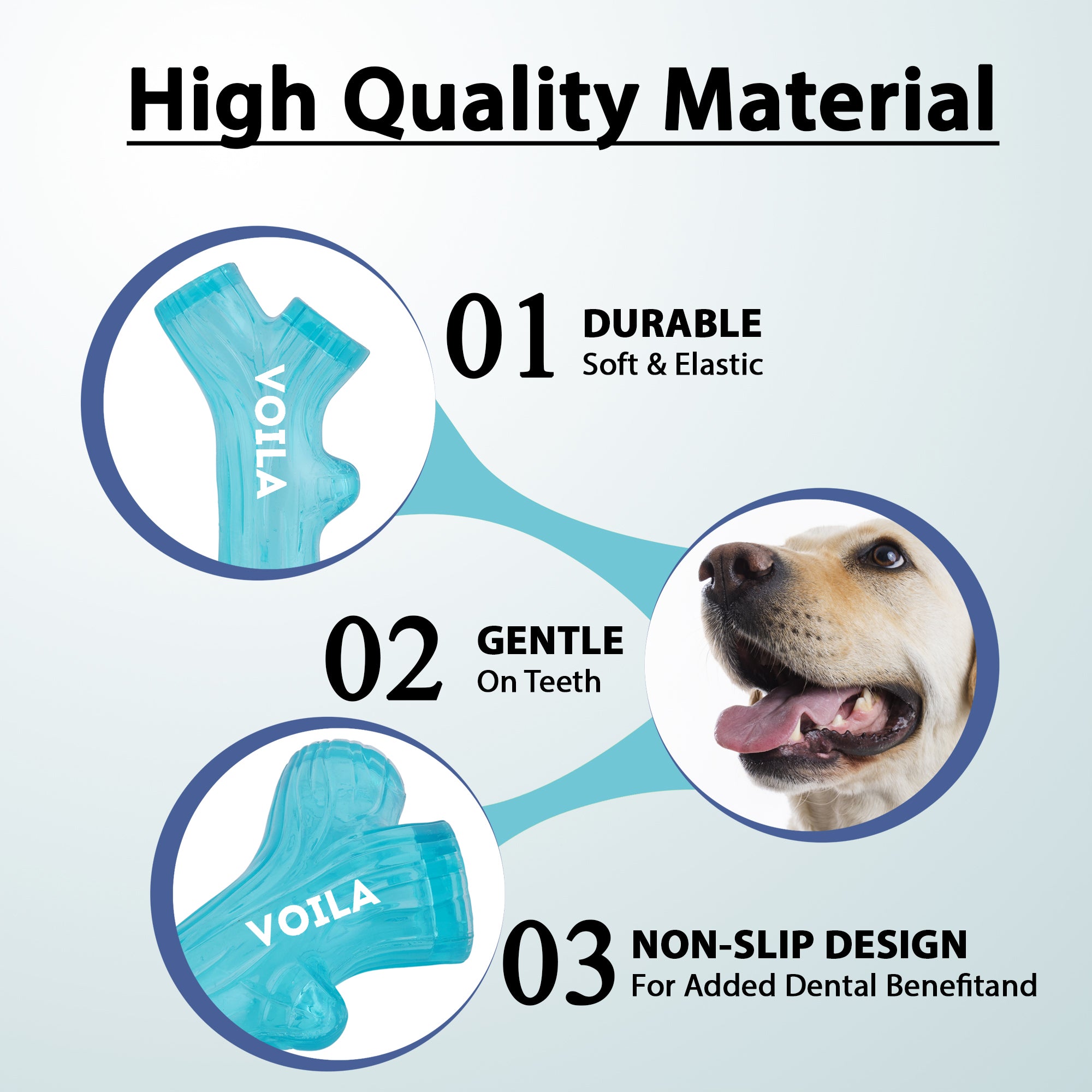 High Quality Material

VOILA

01 DURABLE
Soft & Elastic

02 GENTLE
On Teeth

VOILA

03 NON-SLIP DESIGN
For Added Dental Benefitand